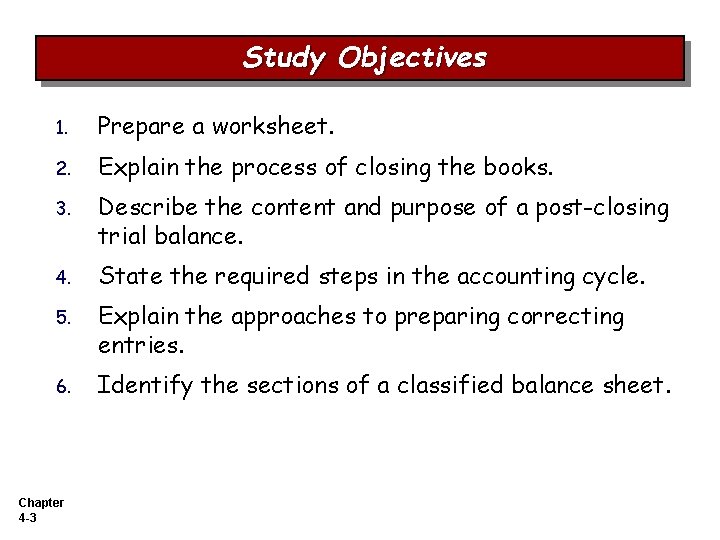 Study Objectives

1. Prepare a worksheet.
2. Explain the process of closing the books.
3. Describe the content and purpose of a post-closing trial balance.
4. State the required steps in the accounting cycle.
5. Explain the approaches to preparing correcting entries.
6. Identify the sections of a classified balance sheet.

Chapter
4-3